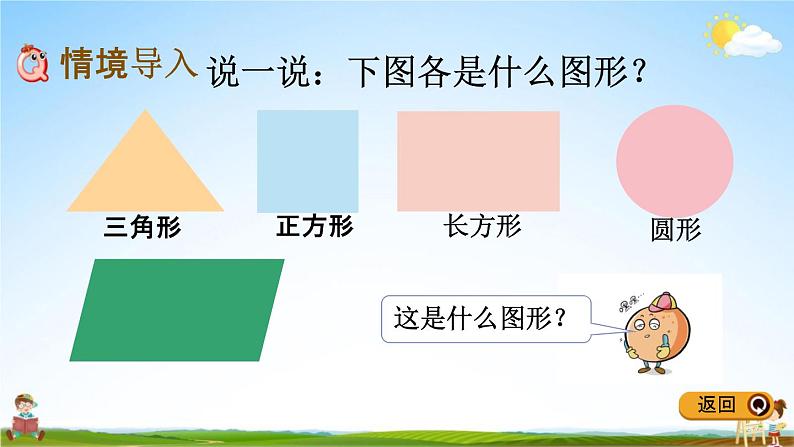 情境导入 说一说：下图各是什么图形？

三角形

正方形

长方形

圆形

这是什么图形？

返回